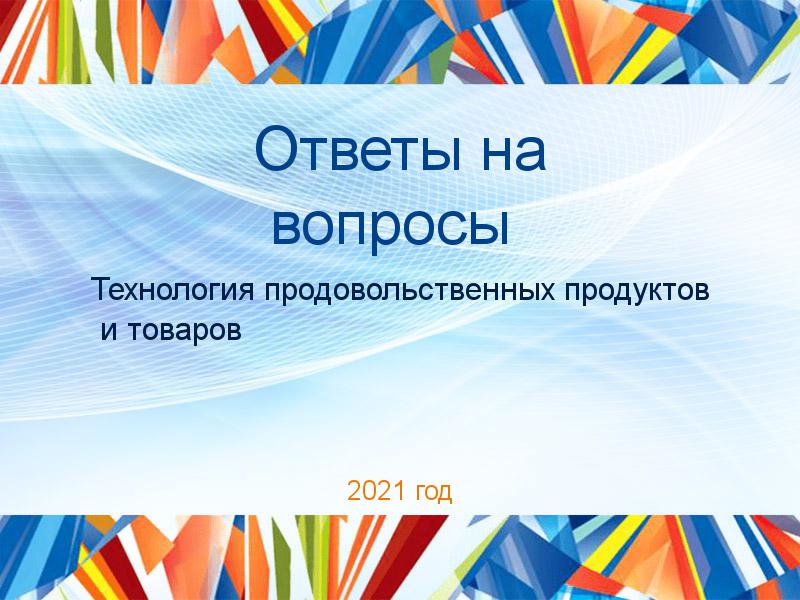 Ответы на вопросы

Технология продовольственных продуктов и товаров

2021 год